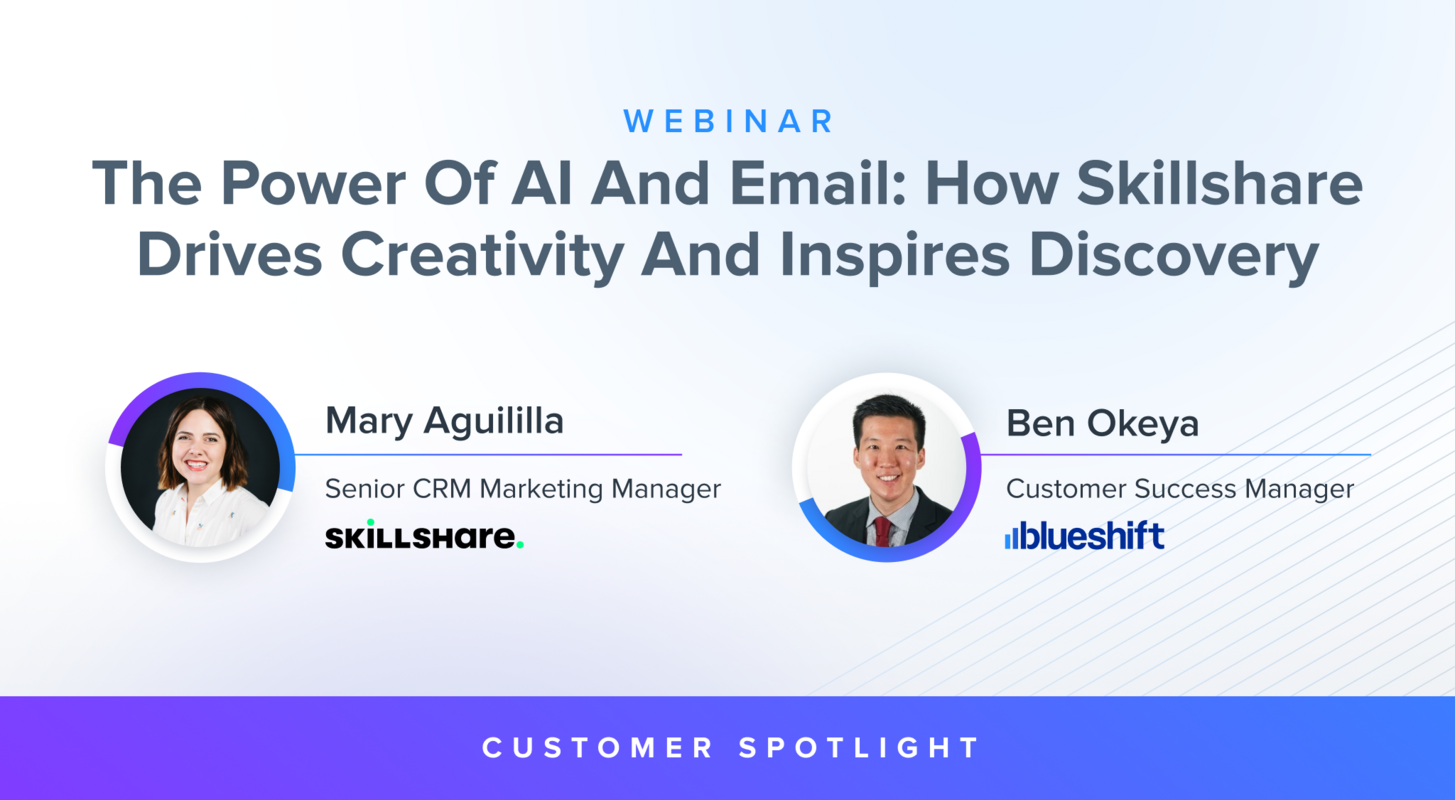 WEBINAR

The Power Of AI And Email: How Skillshare Drives Creativity And Inspires Discovery

Mary Aguililla

Senior CRM Marketing Manager

SKILLSHARE.

Ben Okeya

Customer Success Manager

blueshift

CUSTOMER SPOTLIGHT